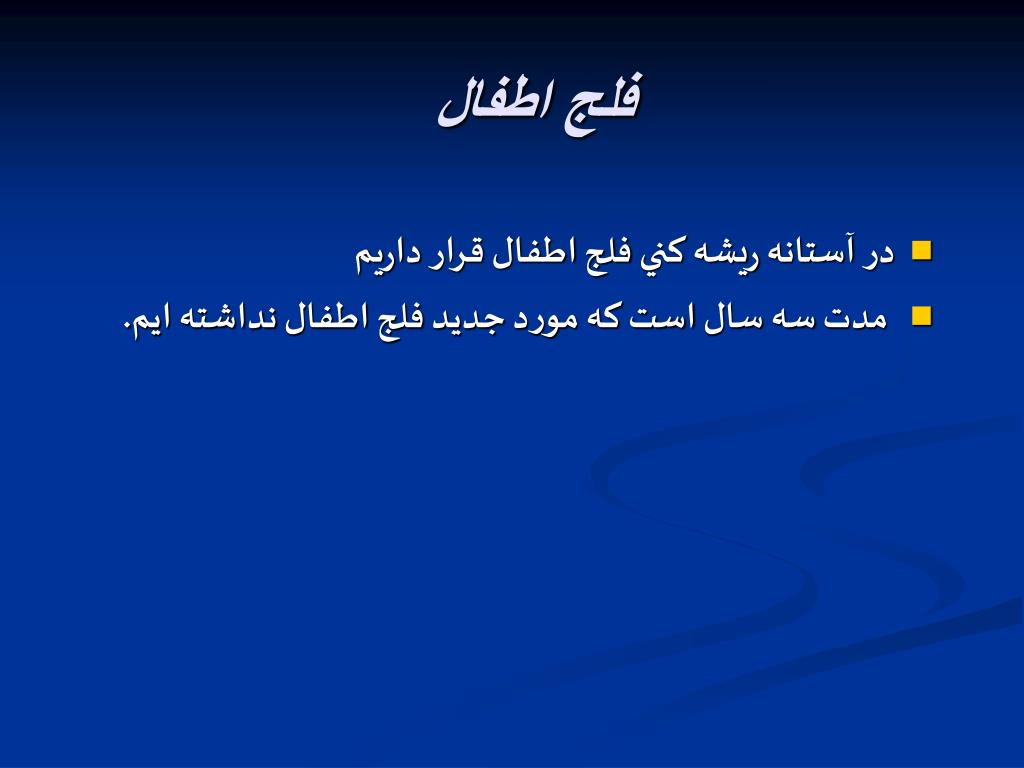 فلج اطفال

در آستانه ريشه كني فلج اطفال قرار داريم

مدت سه سال است كه مورد جديد فلج اطفال نداشته ايم.